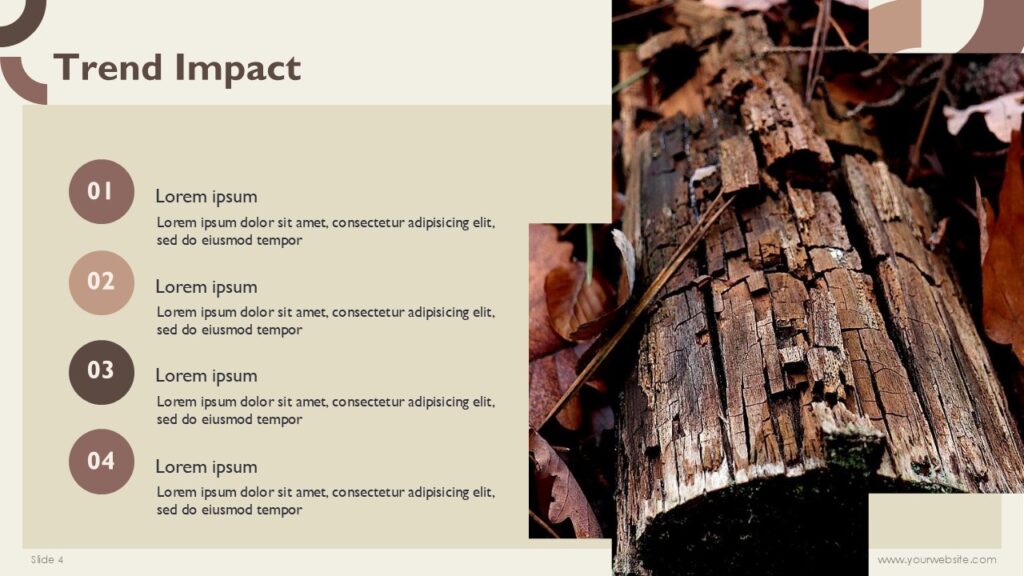 Trend Impact

01

Lorem ipsum

Lorem ipsum dolor sit amet, consectetur adipisicing elit, sed do eiusmod tempor

02

Lorem ipsum

Lorem ipsum dolor sit amet, consectetur adipisicing elit, sed do eiusmod tempor

03

Lorem ipsum

Lorem ipsum dolor sit amet, consectetur adipisicing elit, sed do eiusmod tempor

04

Lorem ipsum

Lorem ipsum dolor sit amet, consectetur adipisicing elit, sed do eiusmod tempor

Slide 4

www.yourwebsite.com